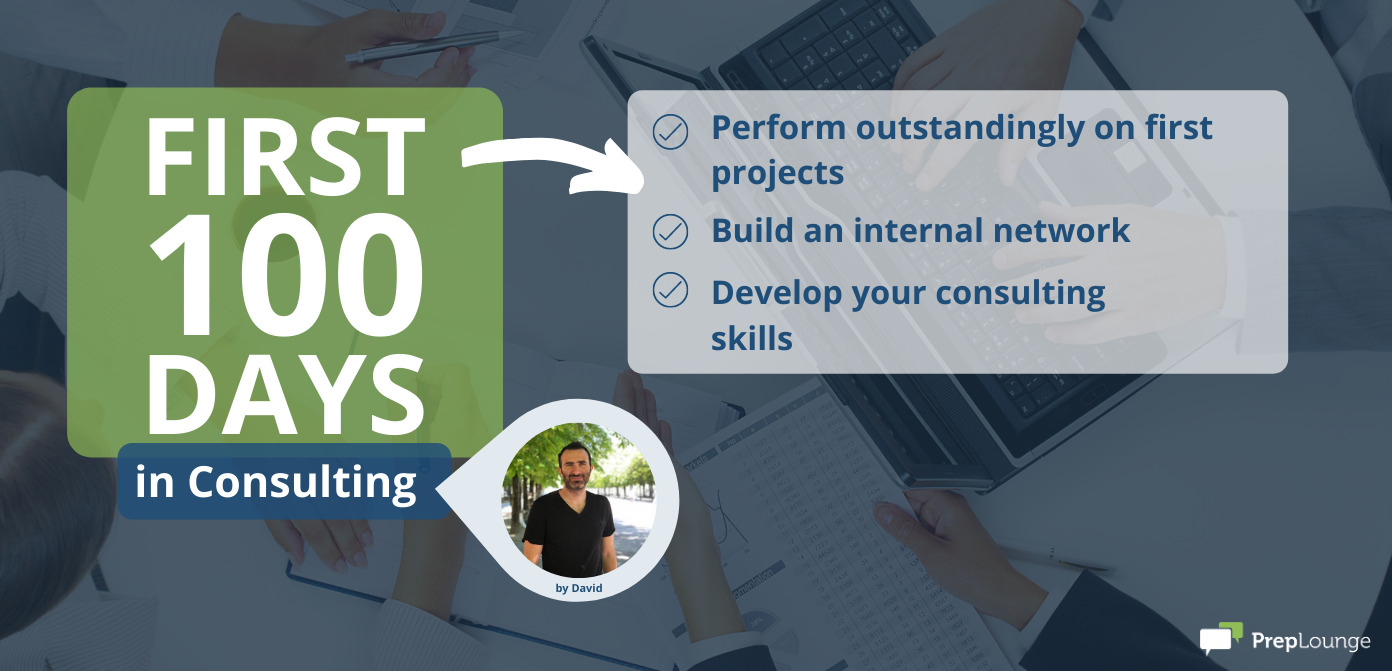 FIRST 100 DAYS

in Consulting

Perform outstandingly on first projects

Build an internal network

Develop your consulting skills

by David

PrepLounge